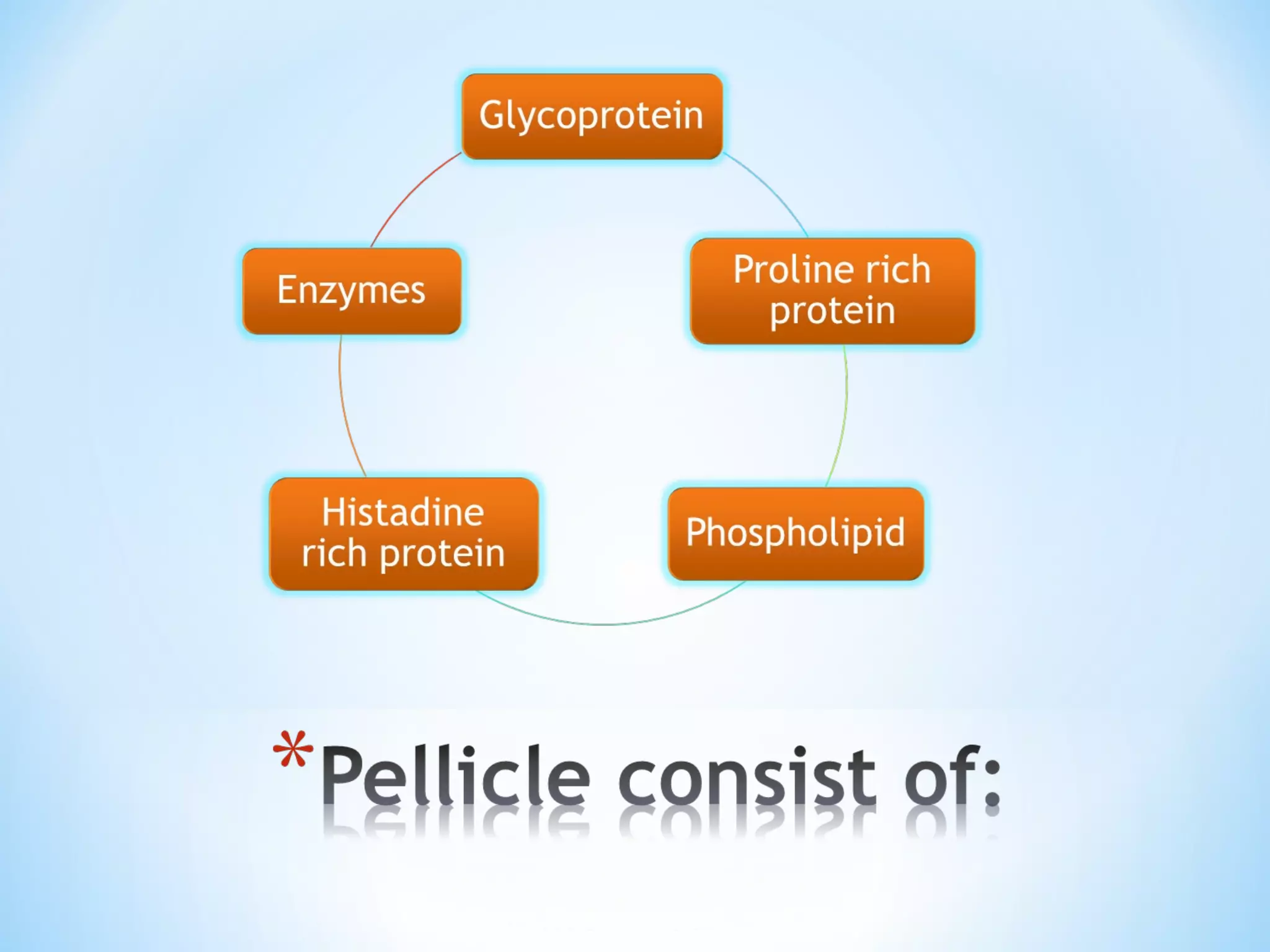 Glycoprotein

Proline rich protein

Phospholipid

Histadine rich protein

Enzymes

*Pellicle consist of: